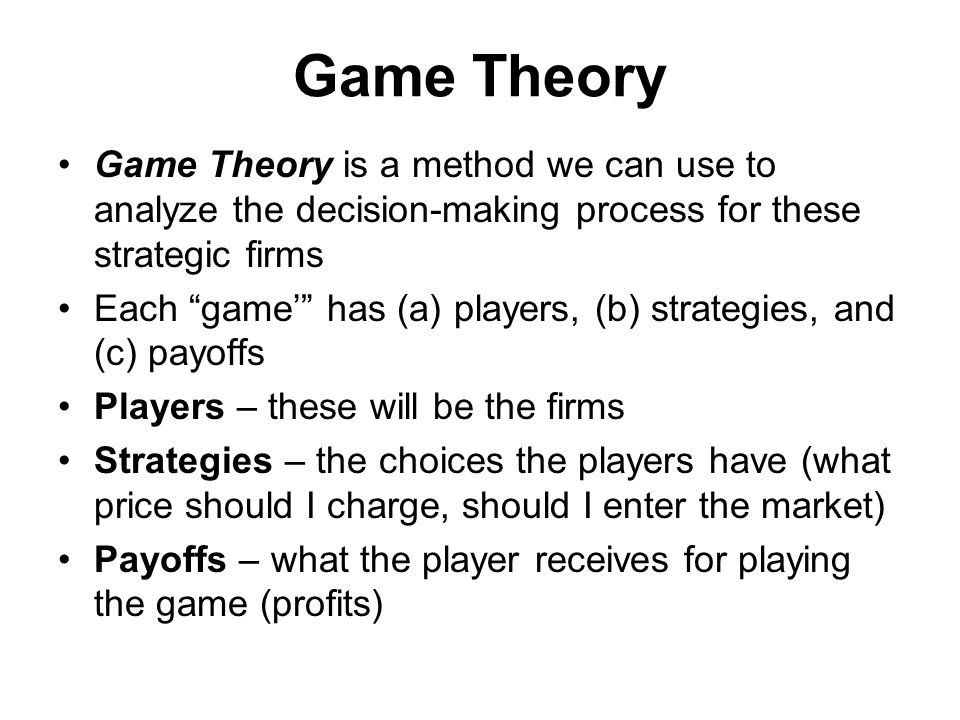 Game Theory

• Game Theory is a method we can use to analyze the decision-making process for these strategic firms

• Each “game’” has (a) players, (b) strategies, and (c) payoffs

• Players – these will be the firms

• Strategies – the choices the players have (what price should I charge, should I enter the market)

• Payoffs – what the player receives for playing the game (profits)